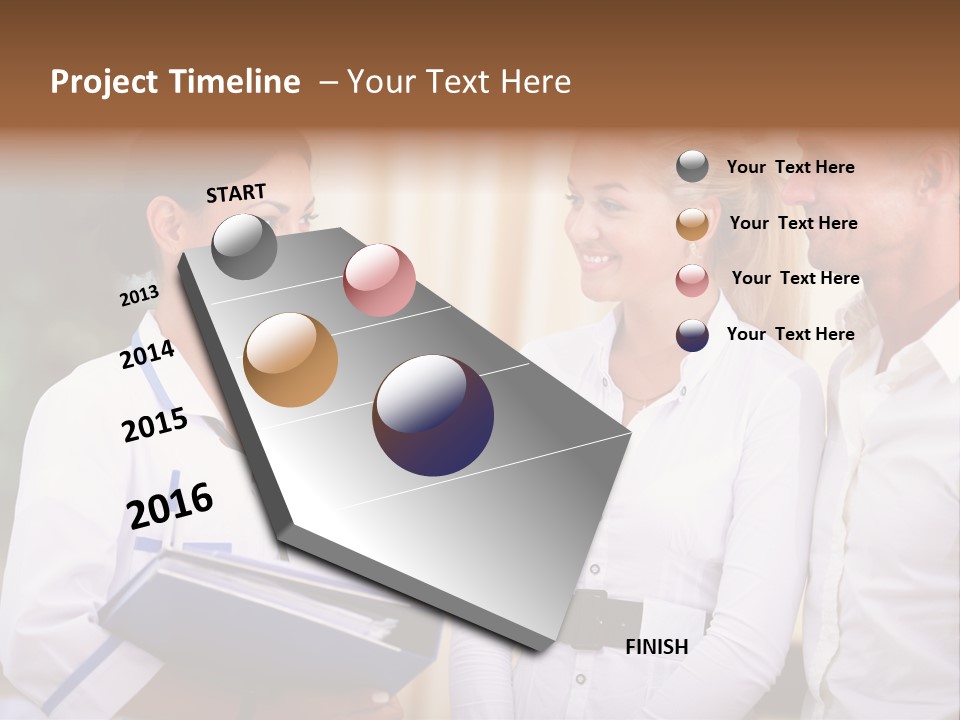 Project Timeline – Your Text Here

START

2013

2014

2015

2016

FINISH

Your Text Here

Your Text Here

Your Text Here

Your Text Here